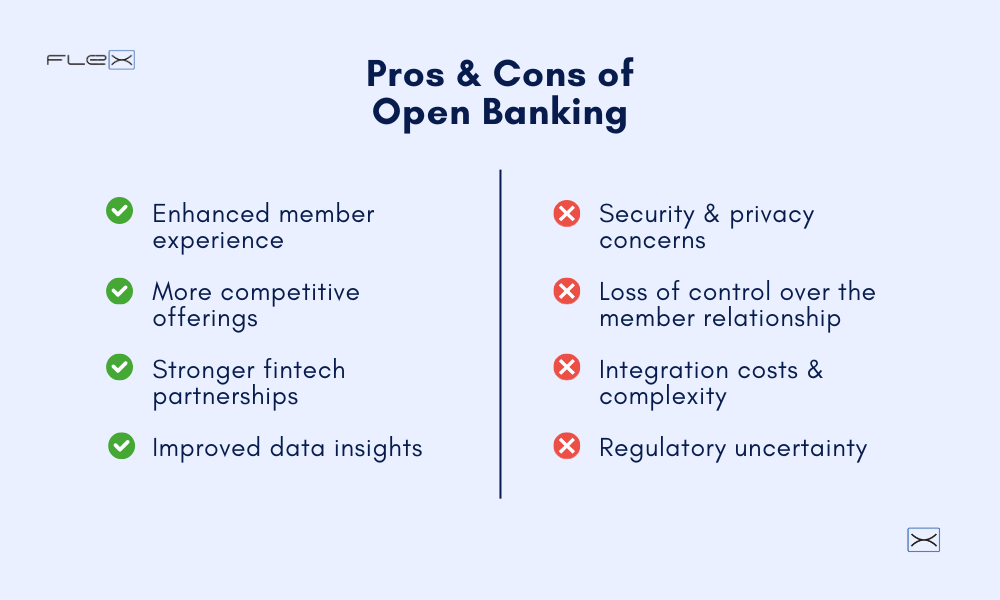 FLEX

Pros & Cons of Open Banking

Enhanced member experience

More competitive offerings

Stronger fintech partnerships

Improved data insights

Security & privacy concerns

Loss of control over the member relationship

Integration costs & complexity

Regulatory uncertainty